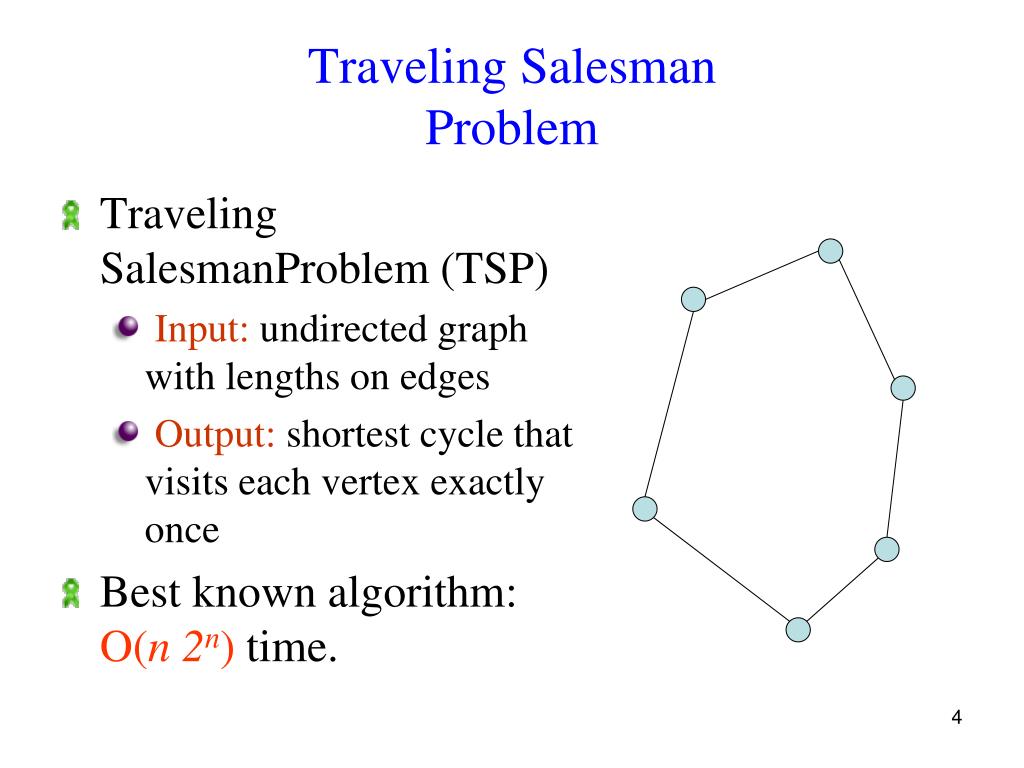 Traveling Salesman Problem

Traveling SalesmanProblem (TSP)

Input: undirected graph with lengths on edges

Output: shortest cycle that visits each vertex exactly once

Best known algorithm: $O(n\ 2^n)$ time.

4